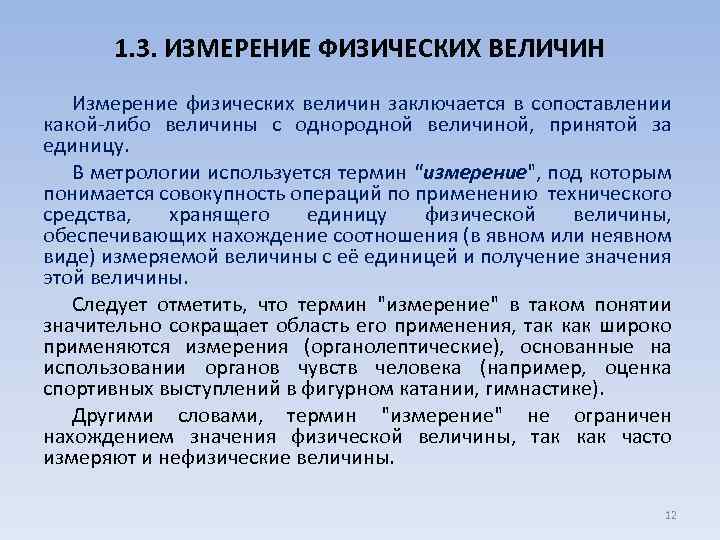 1.3. ИЗМЕРЕНИЕ ФИЗИЧЕСКИХ ВЕЛИЧИН

Измерение физических величин заключается в сопоставлении какой-либо величины с однородной величиной, принятой за единицу.

В метрологии используется термин "измерение", под которым понимается совокупность операций по применению технического средства, хранящего единицу физической величины, обеспечивающих нахождение соотношения (в явном или неявном виде) измеряемой величины с её единицей и получение значения этой величины.

Следует отметить, что термин "измерение" в таком понятии значительно сокращает область его применения, так как широко применяются измерения (органолептические), основанные на использовании органов чувств человека (например, оценка спортивных выступлений в фигурном катании, гимнастике).

Другими словами, термин "измерение" не ограничен нахождением значения физической величины, так как часто измеряют и нефизические величины.

12